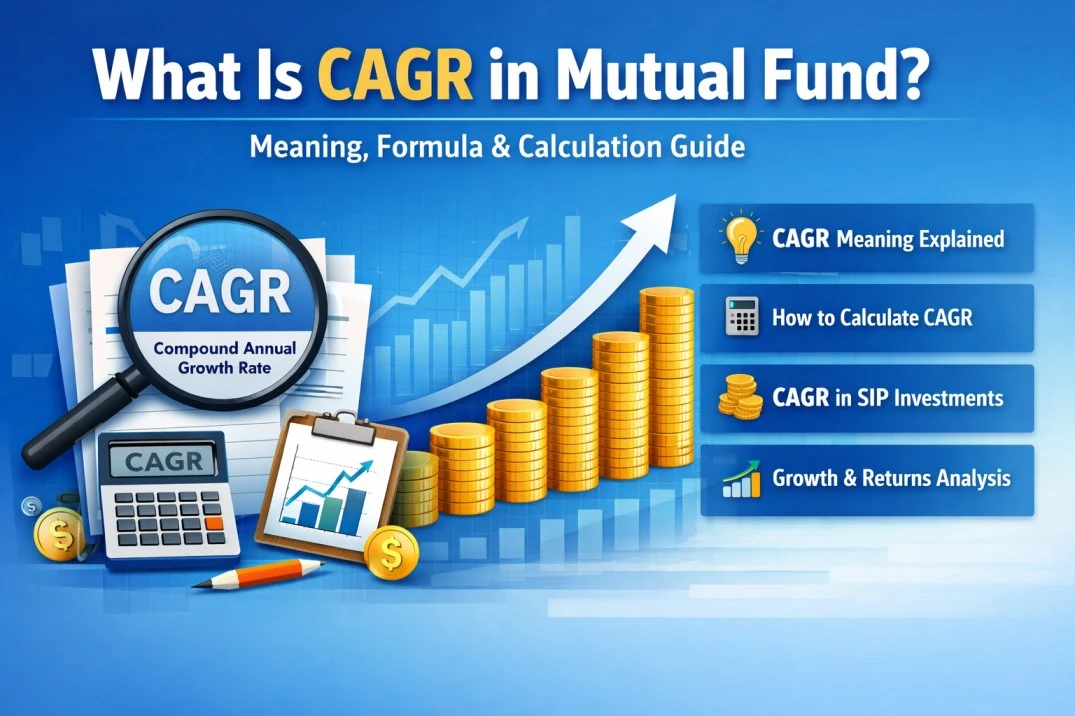 What Is CAGR in Mutual Fund?

Meaning, Formula & Calculation Guide

CAGR

Compound Annual Growth Rate

CAGR

$

$

CAGR Meaning Explained

How to Calculate CAGR

CAGR in SIP Investments

Growth & Returns Analysis